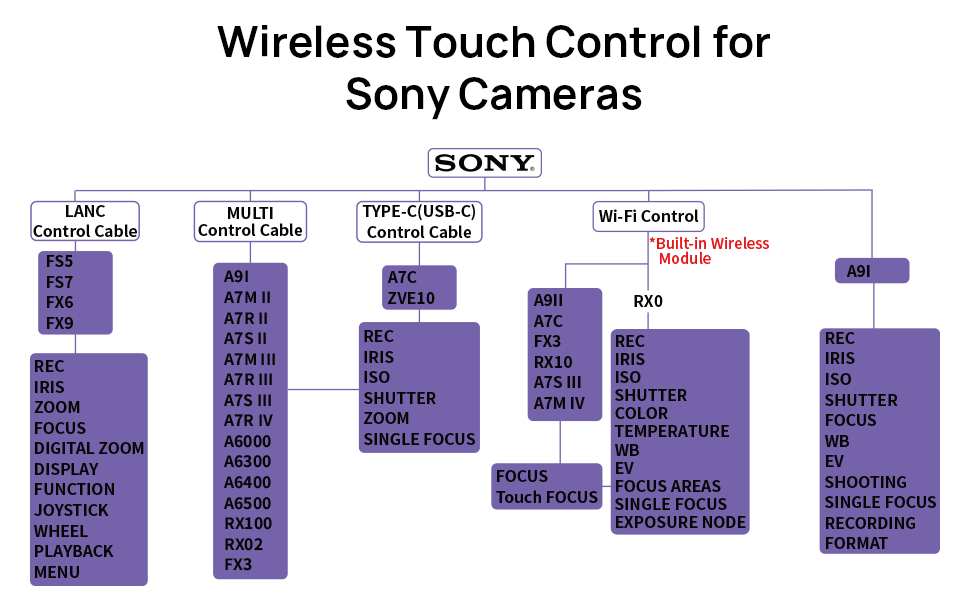 Wireless Touch Control for Sony Cameras

SONY

LANC Control Cable

FS5
FS7
FX6
FX9

REC
IRIS
ZOOM
FOCUS
DIGITAL ZOOM
DISPLAY
FUNCTION
JOYSTICK
WHEEL
PLAYBACK
MENU

MULTI Control Cable

A9I
A7M II
A7R II
A7S II
A7M III
A7R III
A7S III
A7R IV
A6000
A6300
A6400
A6500
RX100
RX02
FX3

TYPE-C(USB-C) Control Cable

A7C
ZVE10

REC
IRIS
ISO
SHUTTER
ZOOM
SINGLE FOCUS

Wi-Fi Control

*Built-in Wireless Module

A9II
A7C
FX3
RX10
A7S III
A7M IV

FOCUS
Touch FOCUS

RX0

REC
IRIS
ISO
SHUTTER
COLOR TEMPERATURE
WB
EV
FOCUS AREAS
SINGLE FOCUS
EXPOSURE NODE

A9I

REC
IRIS
ISO
SHUTTER
FOCUS
WB
EV
SHOOTING
SINGLE FOCUS
RECORDING
FORMAT